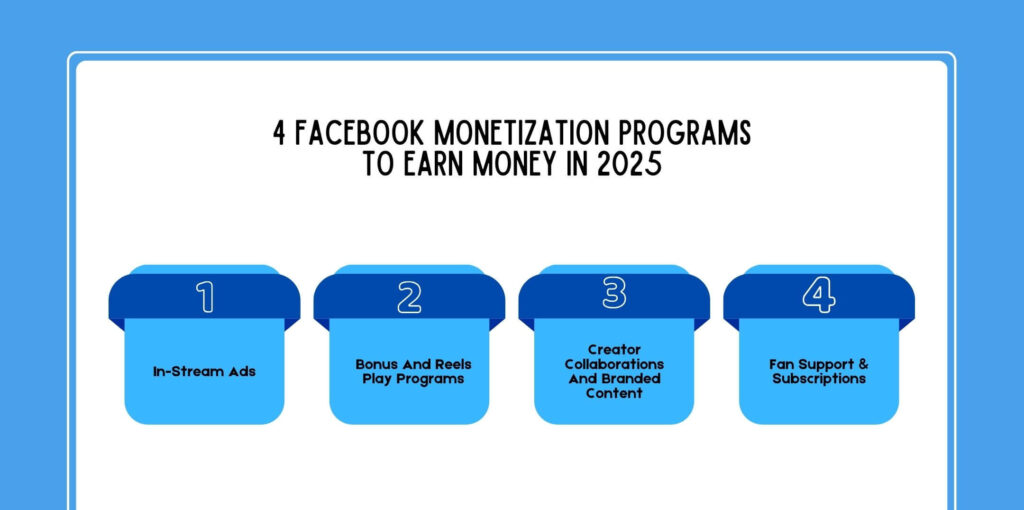 4 FACEBOOK MONETIZATION PROGRAMS TO EARN MONEY IN 2025

1

In-Stream Ads

2

Bonus And Reels Play Programs

3

Creator Collaborations And Branded Content

4

Fan Support & Subscriptions